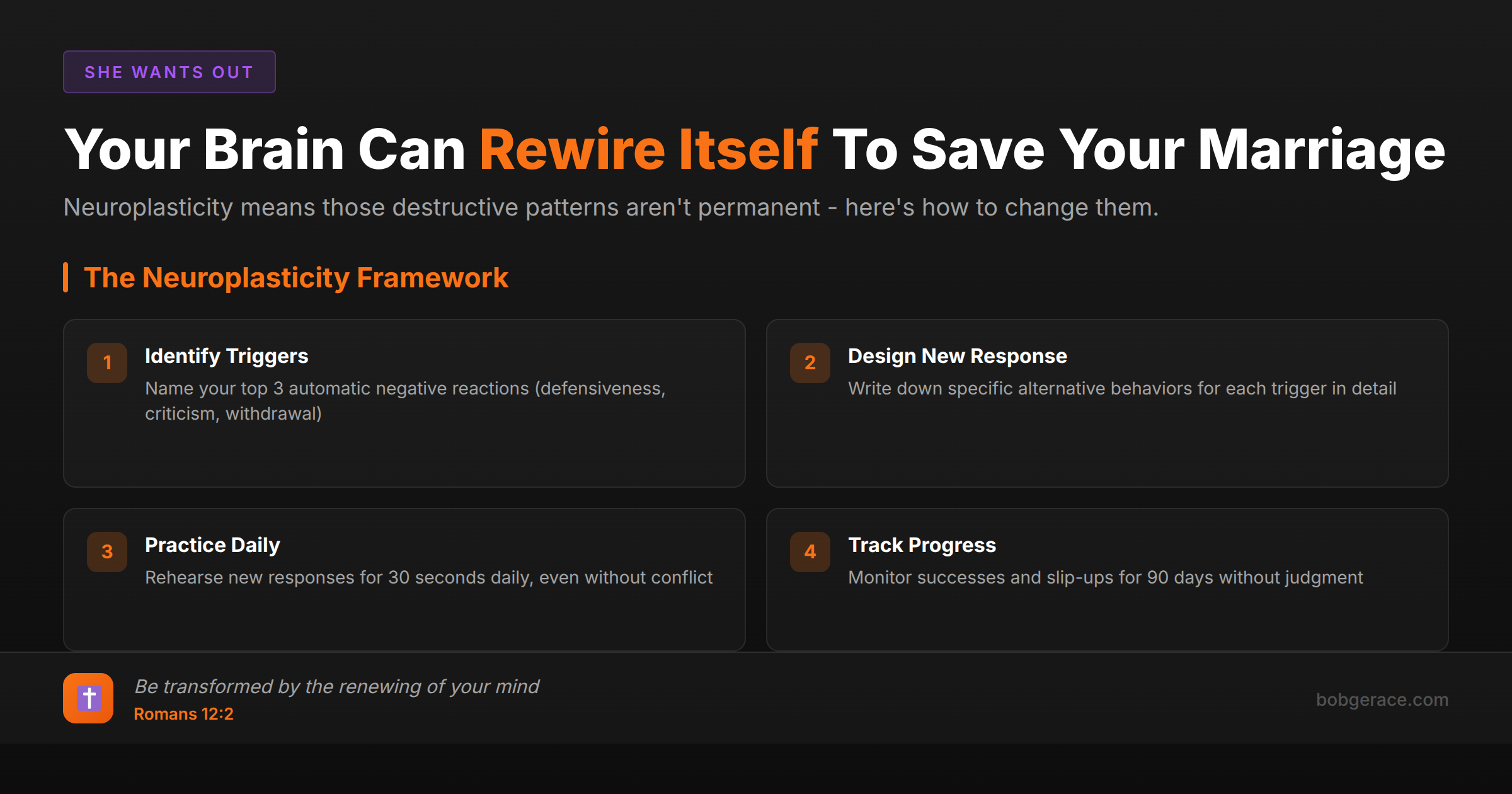 SHE WANTS OUT

Your Brain Can Rewire Itself To Save Your Marriage

Neuroplasticity means those destructive patterns aren't permanent - here's how to change them.

The Neuroplasticity Framework

1 Identify Triggers
Name your top 3 automatic negative reactions (defensiveness, criticism, withdrawal)

2 Design New Response
Write down specific alternative behaviors for each trigger in detail

3 Practice Daily
Rehearse new responses for 30 seconds daily, even without conflict

4 Track Progress
Monitor successes and slip-ups for 90 days without judgment

Be transformed by the renewing of your mind
Romans 12:2

bobgerace.com